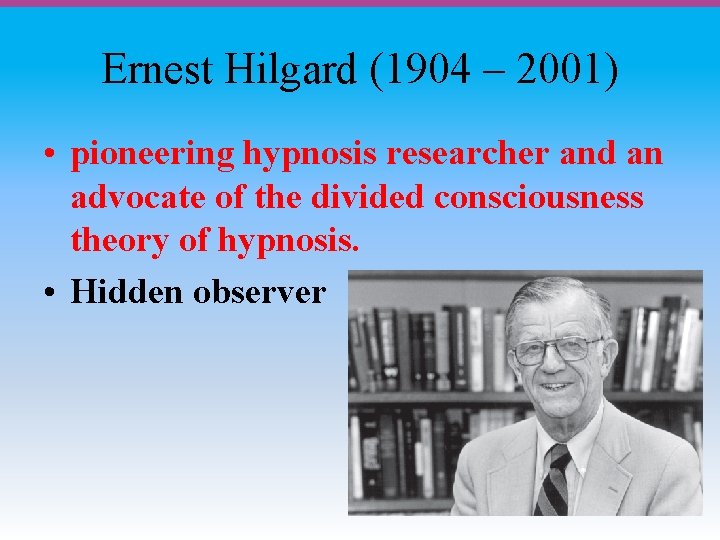 Ernest Hilgard (1904 – 2001)

• pioneering hypnosis researcher and an advocate of the divided consciousness theory of hypnosis.

• Hidden observer